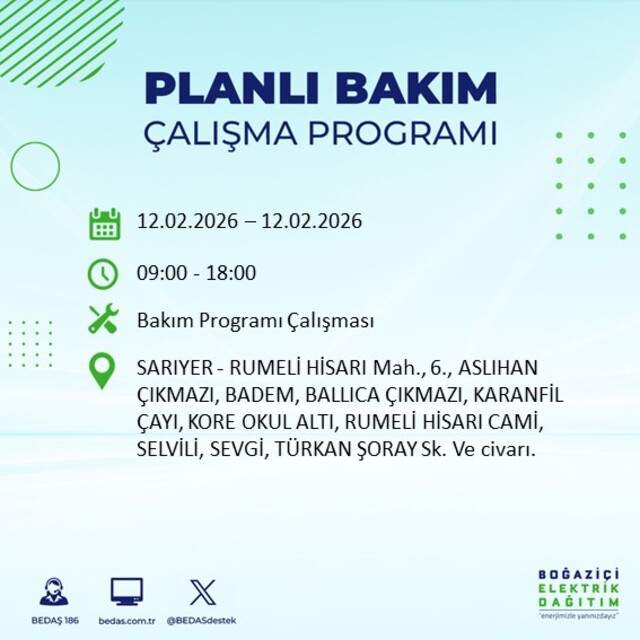 PLANLI BAKIM
ÇALIŞMA PROGRAMI

12.02.2026 – 12.02.2026

09:00 - 18:00

Bakım Programı Çalışması

SARIYER - RUMELİ HİSARI Mah., 6., ASLIHAN ÇIKMAZI, BADEM, BALLICA ÇIKMAZI, KARANFİL ÇAYI, KORE OKUL ALTI, RUMELİ HİSARI CAMİ, SELVİLİ, SEVGİ, TÜRKAN ŞORAY Sk. Ve civarı.

BEDAŞ 186
bedas.com.tr
@BEDASdestek

BOĞAZİÇİ
ELEKTRİK
DAĞITIM
"enerjimizle yanınızdayız"